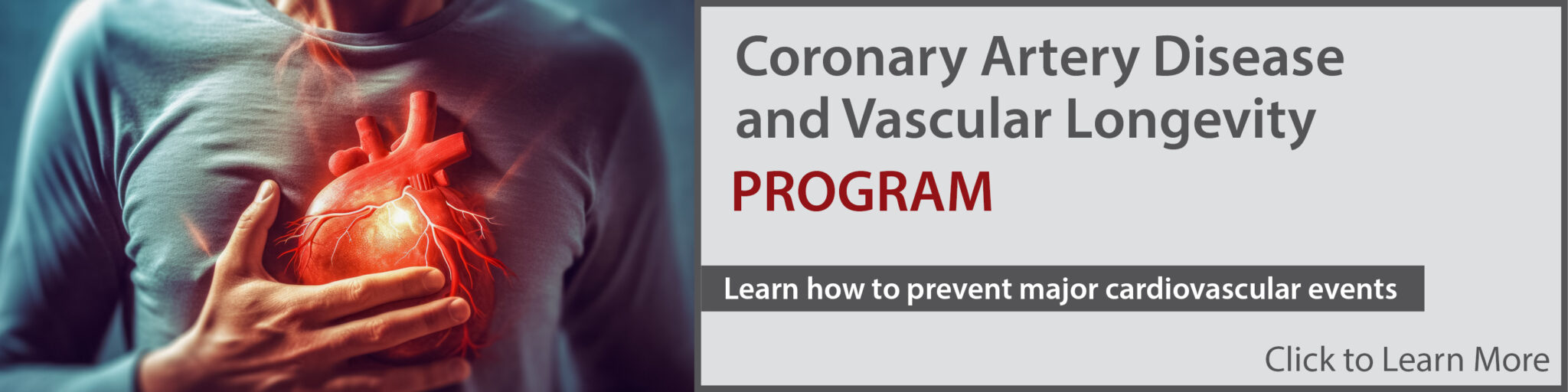 Coronary Artery Disease and Vascular Longevity

PROGRAM

Learn how to prevent major cardiovascular events

Click to Learn More